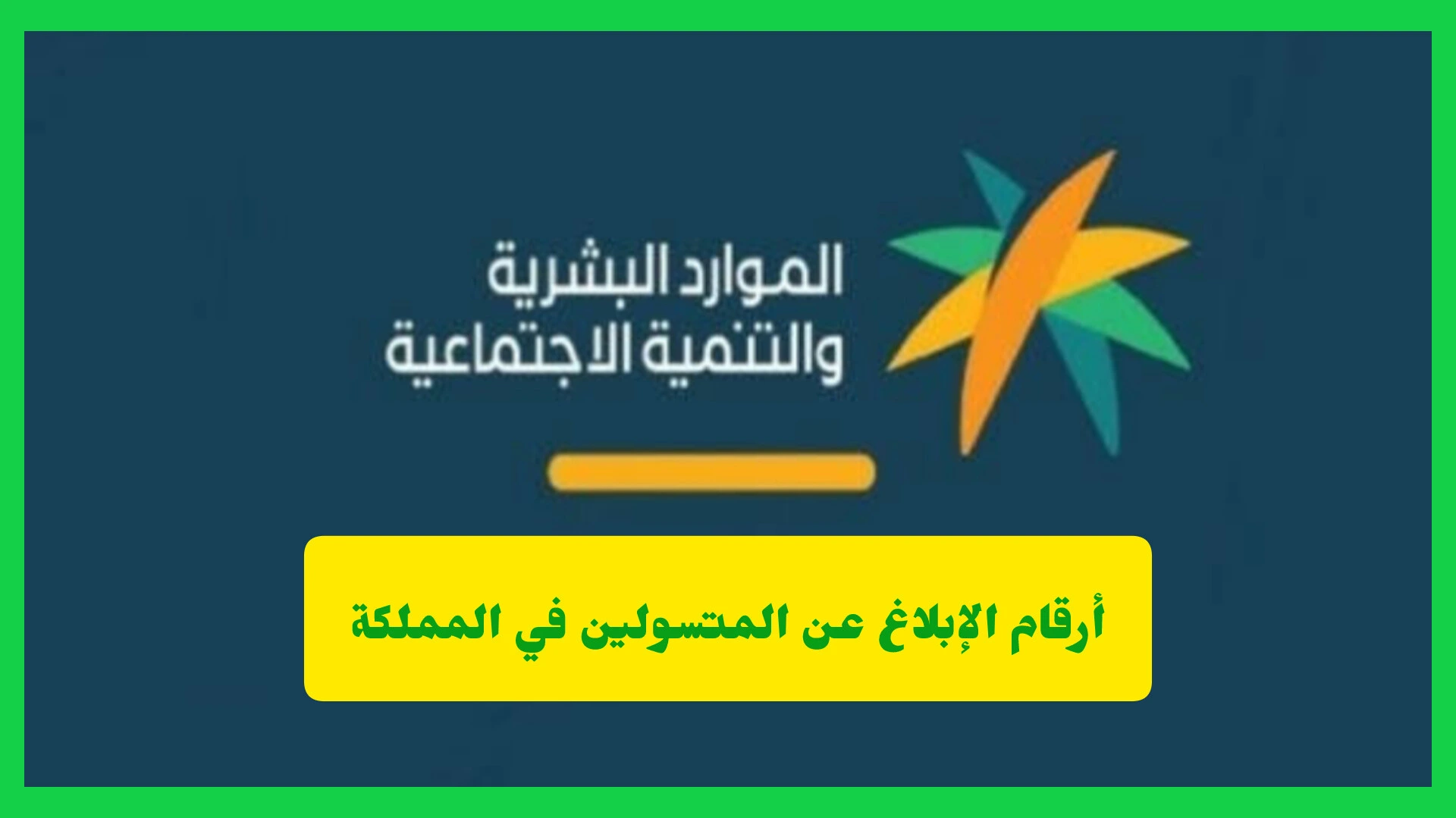 الموارد البشرية
والتنمية الاجتماعية

أرقام الإبلاغ عن المتسولين في المملكة